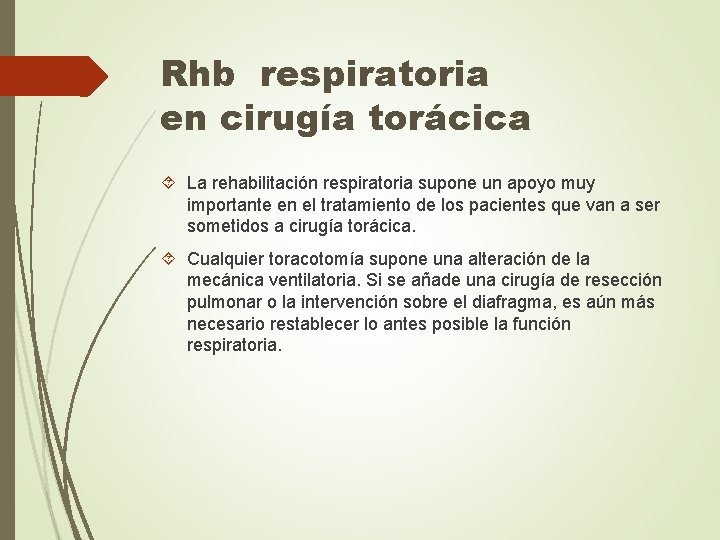 Rhb respiratoria en cirugía torácica

La rehabilitación respiratoria supone un apoyo muy importante en el tratamiento de los pacientes que van a ser sometidos a cirugía torácica.

Cualquier toracotomía supone una alteración de la mecánica ventilatoria. Si se añade una cirugía de resección pulmonar o la intervención sobre el diafragma, es aún más necesario restablecer lo antes posible la función respiratoria.